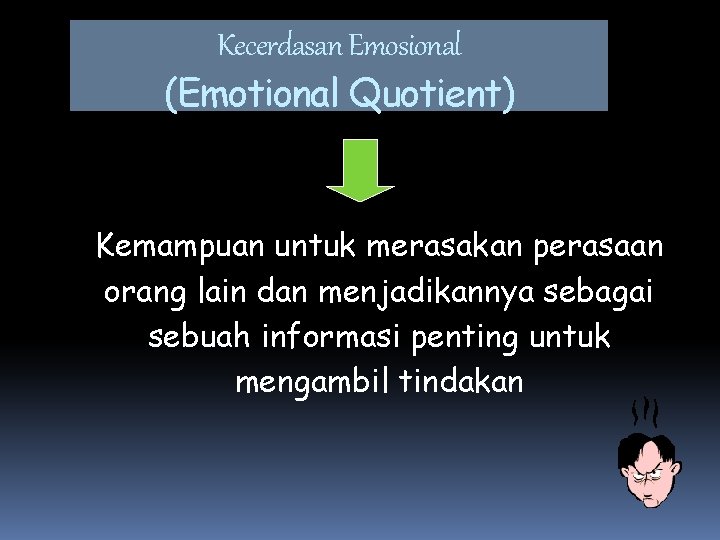 Kecerdasan Emosional
(Emotional Quotient)

Kemampuan untuk merasakan perasaan orang lain dan menjadikannya sebagai sebuah informasi penting untuk mengambil tindakan